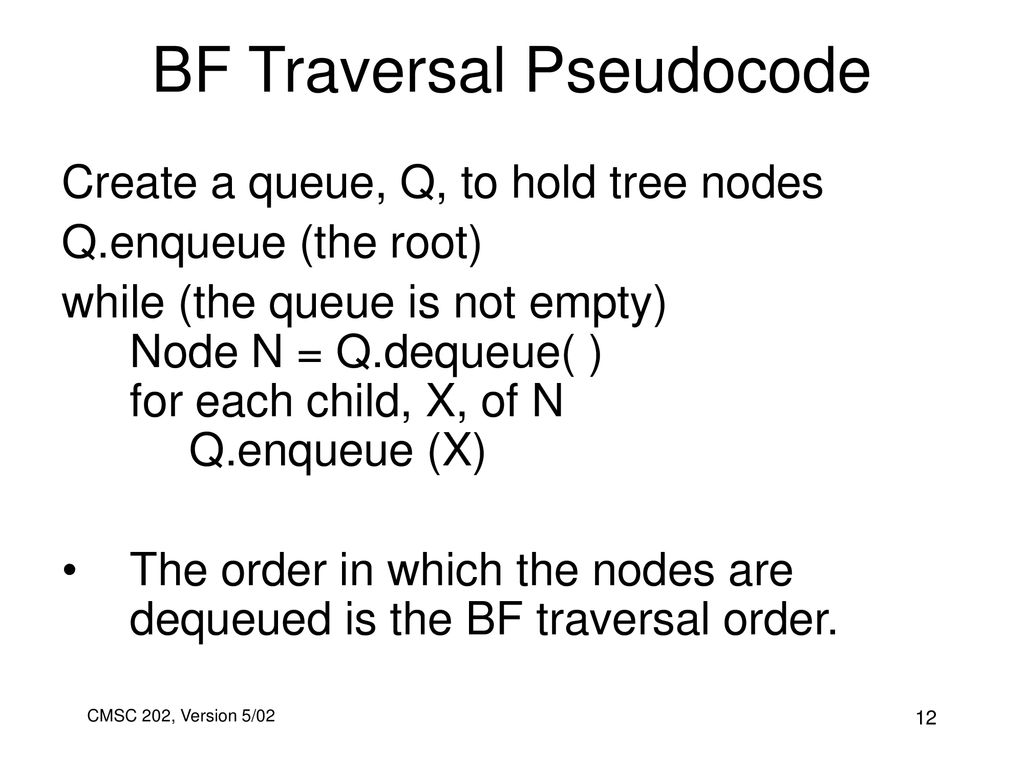 BF Traversal Pseudocode

Create a queue, Q, to hold tree nodes
Q.enqueue (the root)
while (the queue is not empty)
    Node N = Q.dequeue( )
    for each child, X, of N
        Q.enqueue (X)

• The order in which the nodes are dequeued is the BF traversal order.

CMSC 202, Version 5/02

12